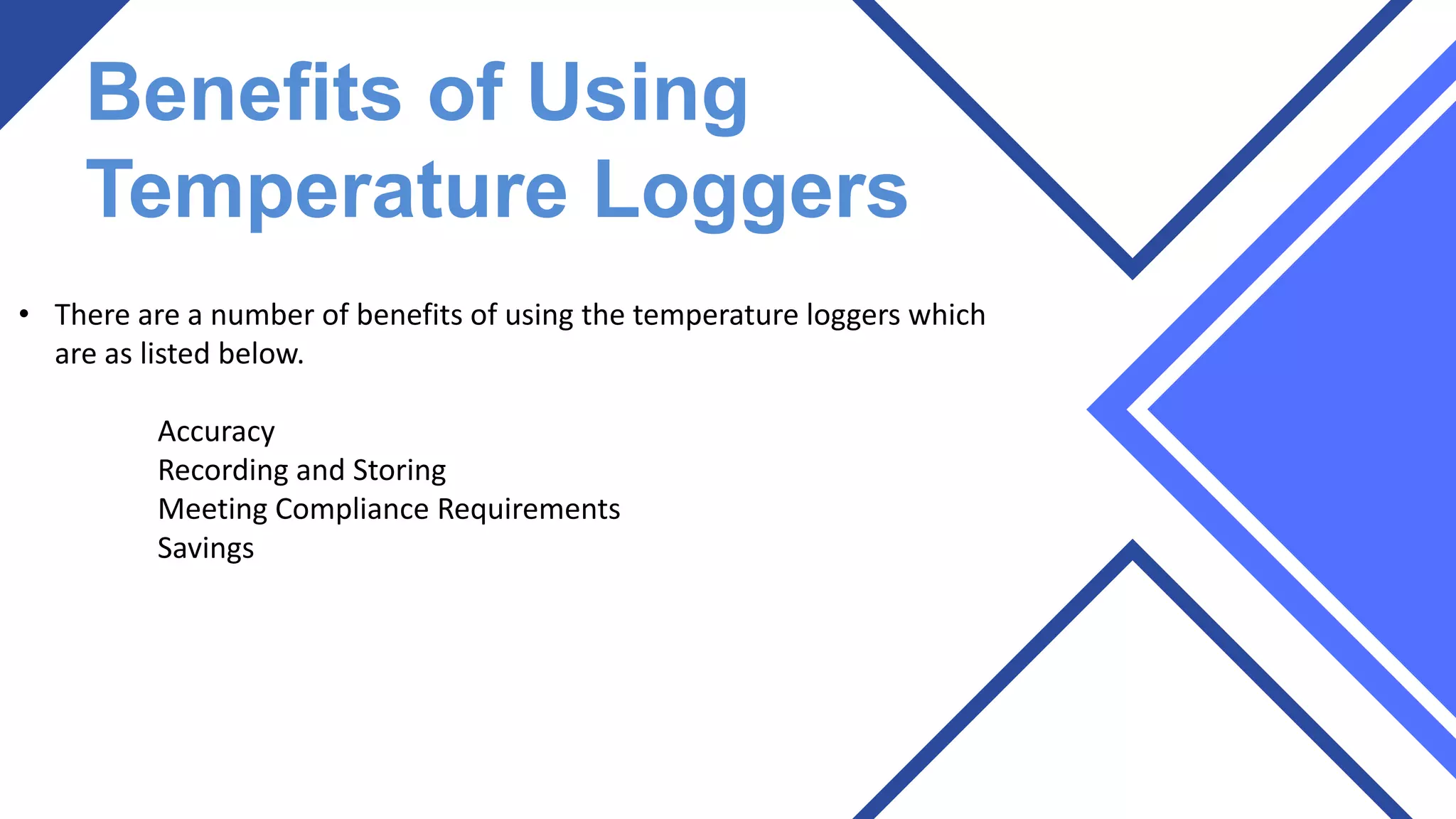 Benefits of Using Temperature Loggers

• There are a number of benefits of using the temperature loggers which are as listed below.

Accuracy
Recording and Storing
Meeting Compliance Requirements
Savings